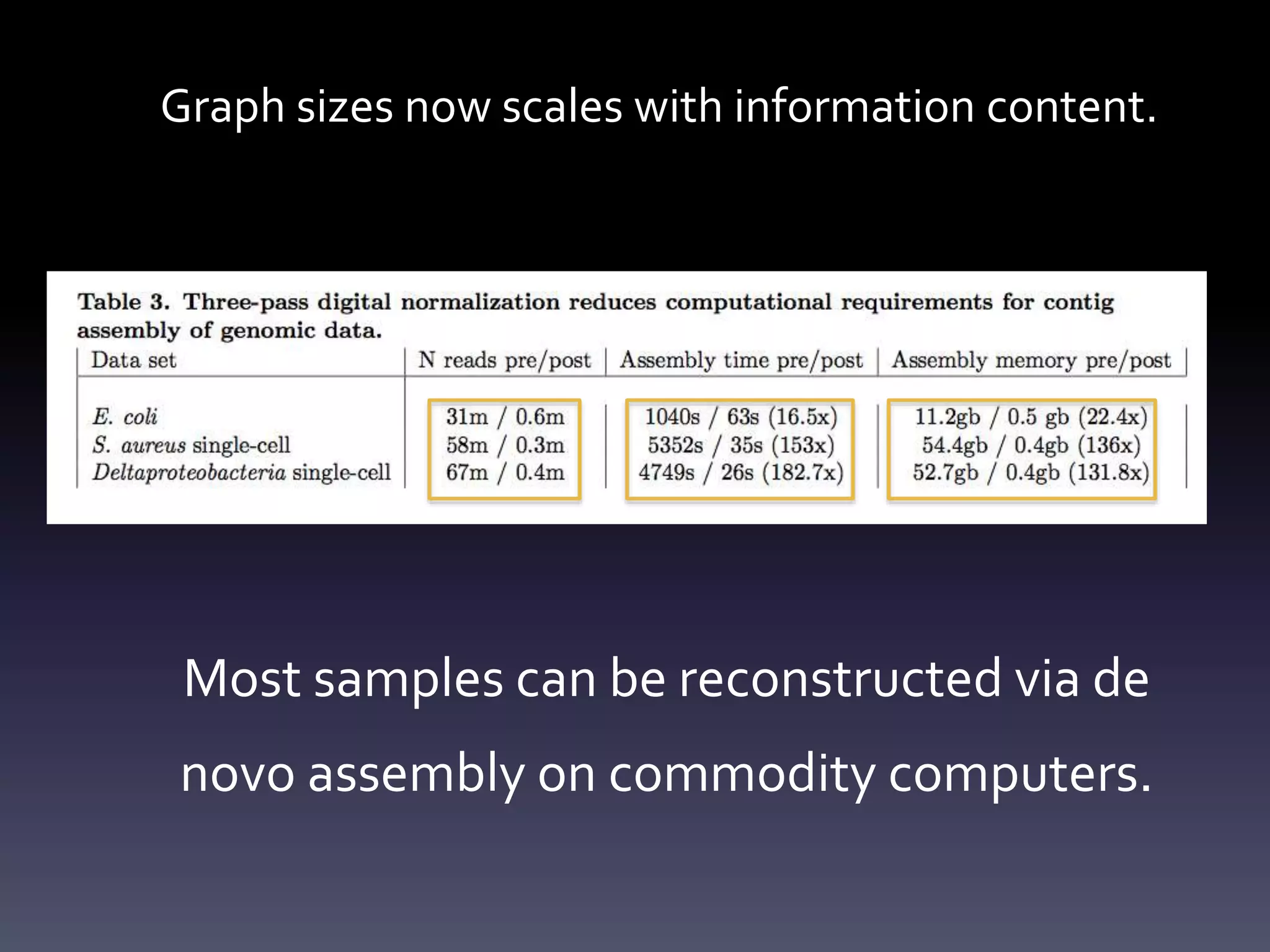 Graph sizes now scales with information content.

Table 3. Three-pass digital normalization reduces computational requirements for contig assembly of genomic data.

| Data set | N reads pre/post | Assembly time pre/post | Assembly memory pre/post |
|---|---|---|---|
| E. coli | 31m / 0.6m | 1040s / 63s (16.5x) | 11.2gb / 0.5 gb (22.4x) |
| S. aureus single-cell | 58m / 0.3m | 5352s / 35s (153x) | 54.4gb / 0.4gb (136x) |
| Deltaproteobacteria single-cell | 67m / 0.4m | 4749s / 26s (182.7x) | 52.7gb / 0.4gb (131.8x) |

Most samples can be reconstructed via de novo assembly on commodity computers.